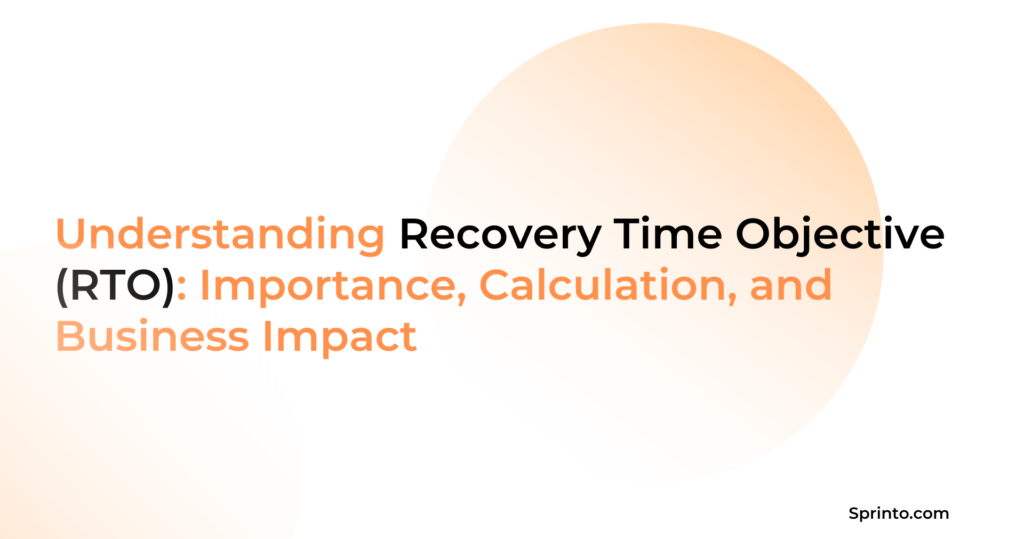 Understanding Recovery Time Objective (RTO): Importance, Calculation, and Business Impact

Sprinto.com